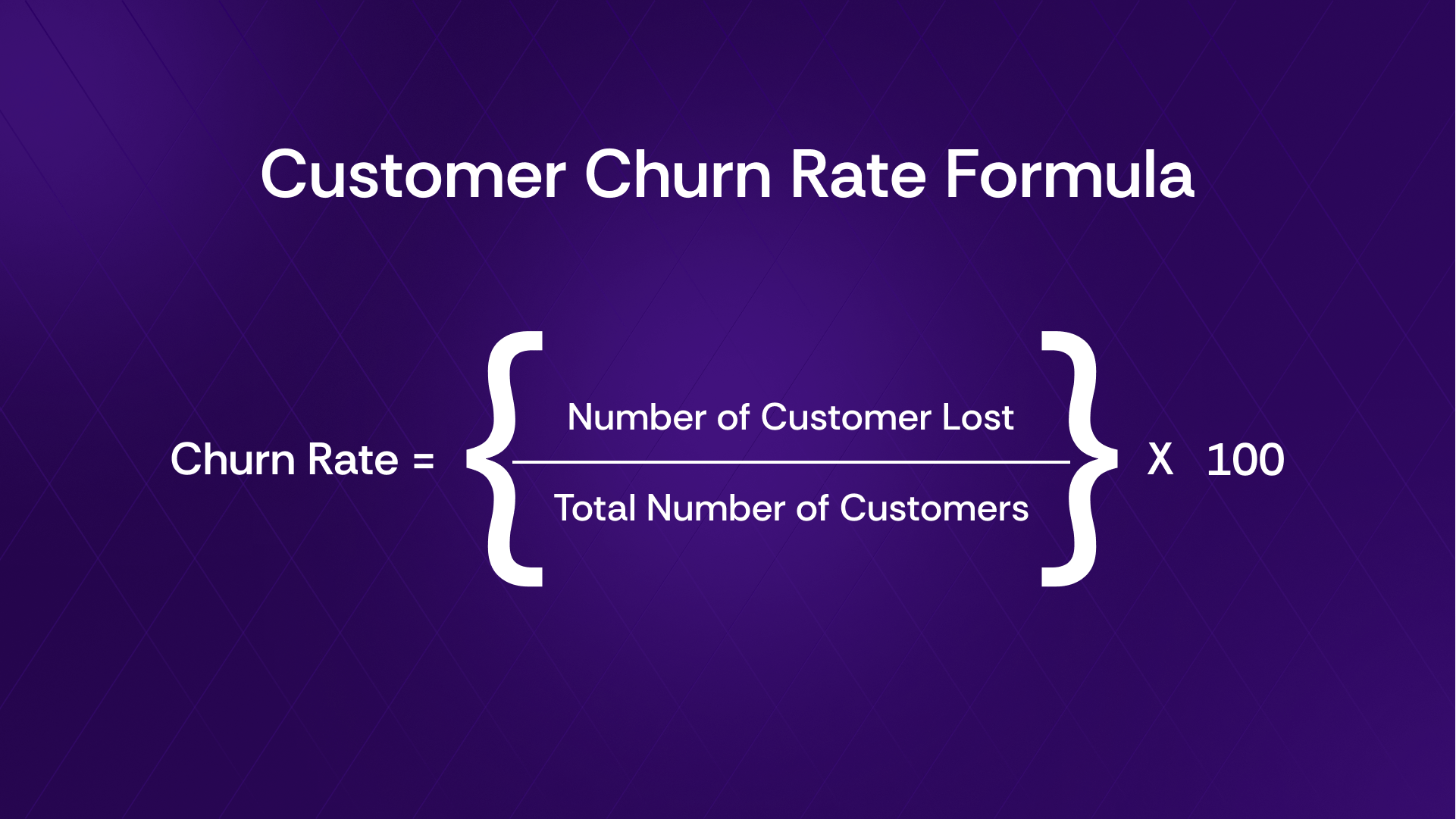 Customer Churn Rate Formula

$\text{Churn Rate} = \left\{ \frac{\text{Number of Customer Lost}}{\text{Total Number of Customers}} \right\} \text{X } 100$